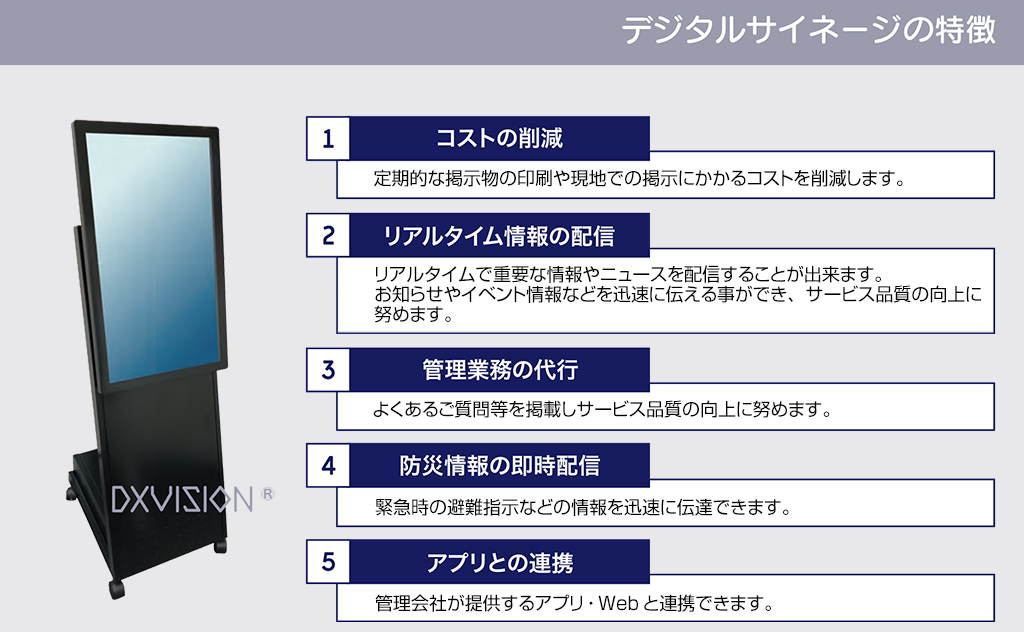 デジタルサイネージの特徴

DXVISION ®

1 コストの削減

定期的な掲示物の印刷や現地での掲示にかかるコストを削減します。

2 リアルタイム情報の配信

リアルタイムで重要な情報やニュースを配信することが出来ます。お知らせやイベント情報などを迅速に伝える事ができ、サービス品質の向上に努めます。

3 管理業務の代行

よくあるご質問等を掲載しサービス品質の向上に努めます。

4 防災情報の即時配信

緊急時の避難指示などの情報を迅速に伝達できます。

5 アプリとの連携

管理会社が提供するアプリ・Webと連携できます。